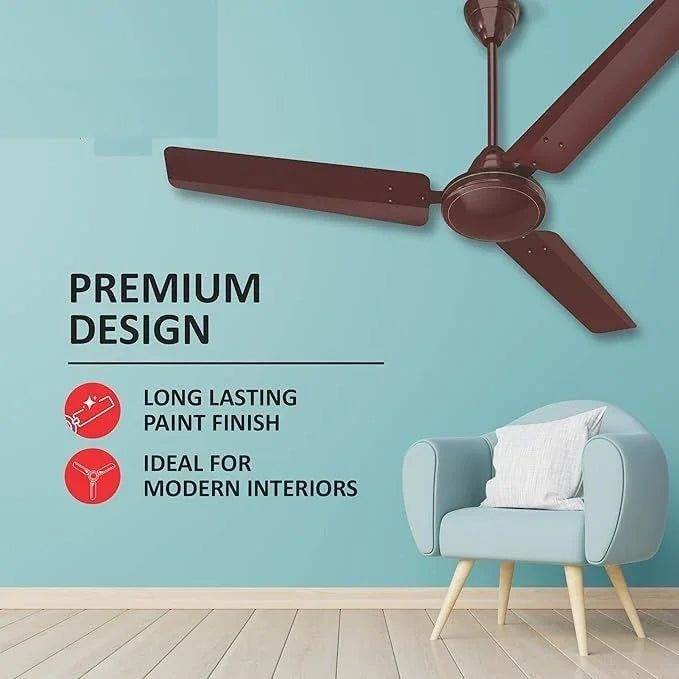 PREMIUM DESIGN

LONG LASTING PAINT FINISH

IDEAL FOR MODERN INTERIORS